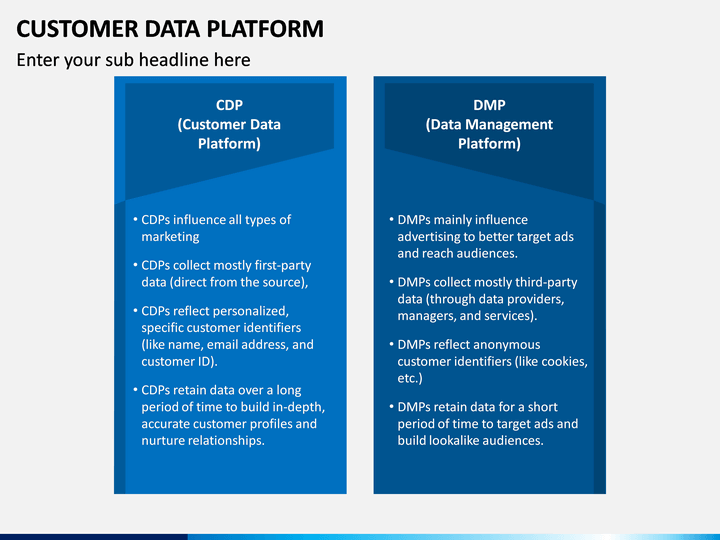 CUSTOMER DATA PLATFORM

Enter your sub headline here

CDP
(Customer Data Platform)

• CDPs influence all types of marketing

• CDPs collect mostly first-party data (direct from the source),

• CDPs reflect personalized, specific customer identifiers (like name, email address, and customer ID).

• CDPs retain data over a long period of time to build in-depth, accurate customer profiles and nurture relationships.

DMP
(Data Management Platform)

• DMPs mainly influence advertising to better target ads and reach audiences.

• DMPs collect mostly third-party data (through data providers, managers, and services).

• DMPs reflect anonymous customer identifiers (like cookies, etc.)

• DMPs retain data for a short period of time to target ads and build lookalike audiences.